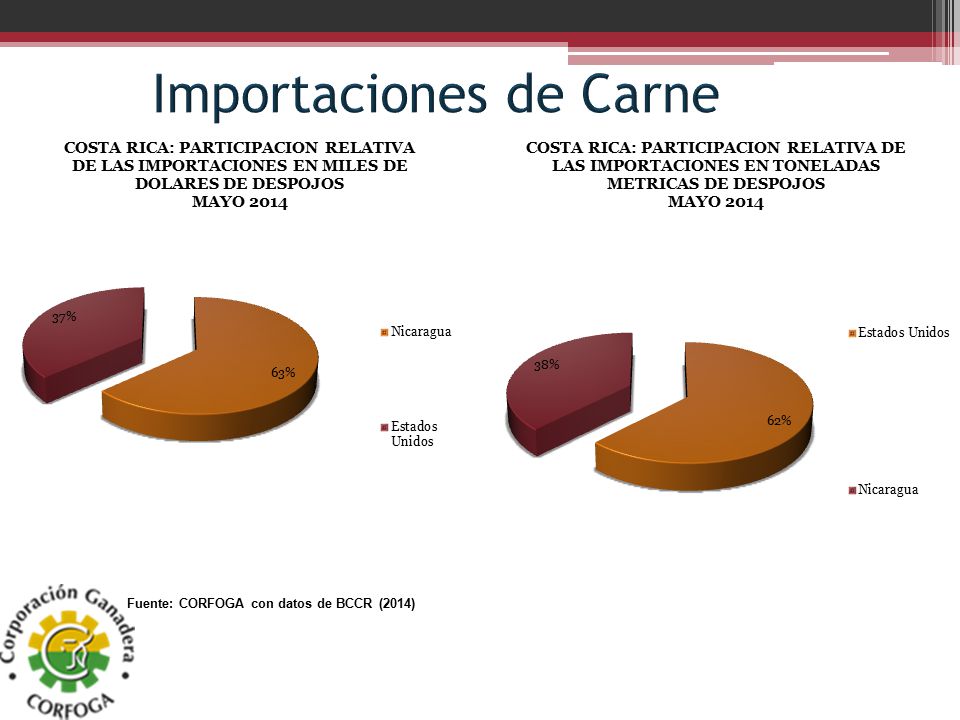 Importaciones de Carne

COSTA RICA: PARTICIPACION RELATIVA DE LAS IMPORTACIONES EN MILES DE DOLARES DE DESPOJOS
MAYO 2014

37%

63%

Nicaragua

Estados Unidos

COSTA RICA: PARTICIPACION RELATIVA DE LAS IMPORTACIONES EN TONELADAS METRICAS DE DESPOJOS
MAYO 2014

38%

62%

Estados Unidos

Nicaragua

Fuente: CORFOGA con datos de BCCR (2014)

Corporación Ganadera
CORFOGA